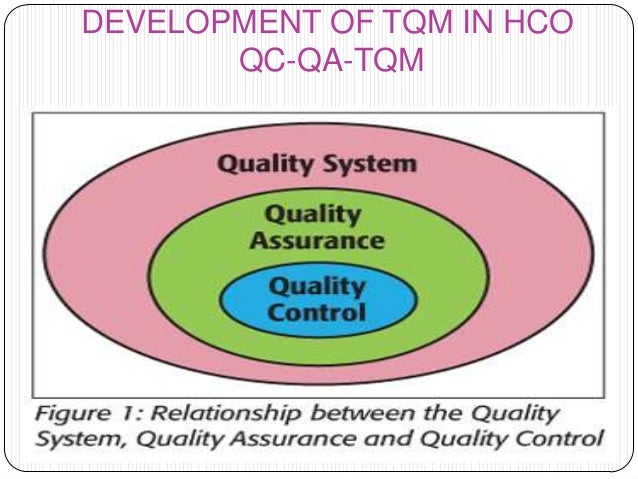 DEVELOPMENT OF TQM IN HCO
QC-QA-TQM

Quality System

Quality Assurance

Quality Control

Figure 1: Relationship between the Quality System, Quality Assurance and Quality Control